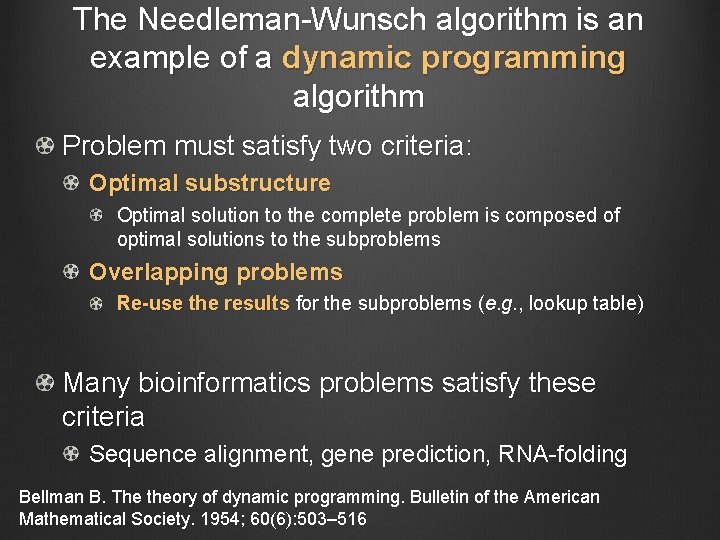 The Needleman-Wunsch algorithm is an example of a dynamic programming algorithm

Problem must satisfy two criteria:

Optimal substructure

Optimal solution to the complete problem is composed of optimal solutions to the subproblems

Overlapping problems

Re-use the results for the subproblems (e.g., lookup table)

Many bioinformatics problems satisfy these criteria

Sequence alignment, gene prediction, RNA-folding

Bellman B. The theory of dynamic programming. Bulletin of the American Mathematical Society. 1954; 60(6):503–516